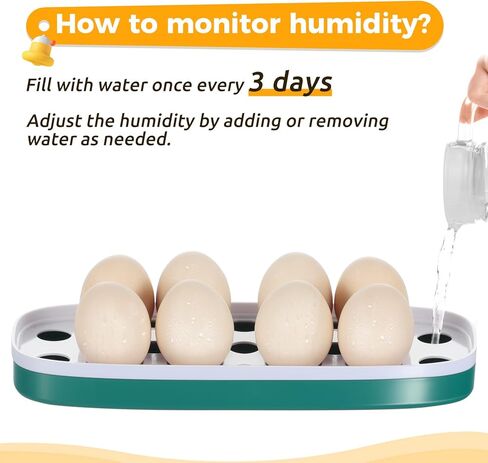 How to monitor humidity?

Fill with water once every 3 days

Adjust the humidity by adding or removing water as needed.